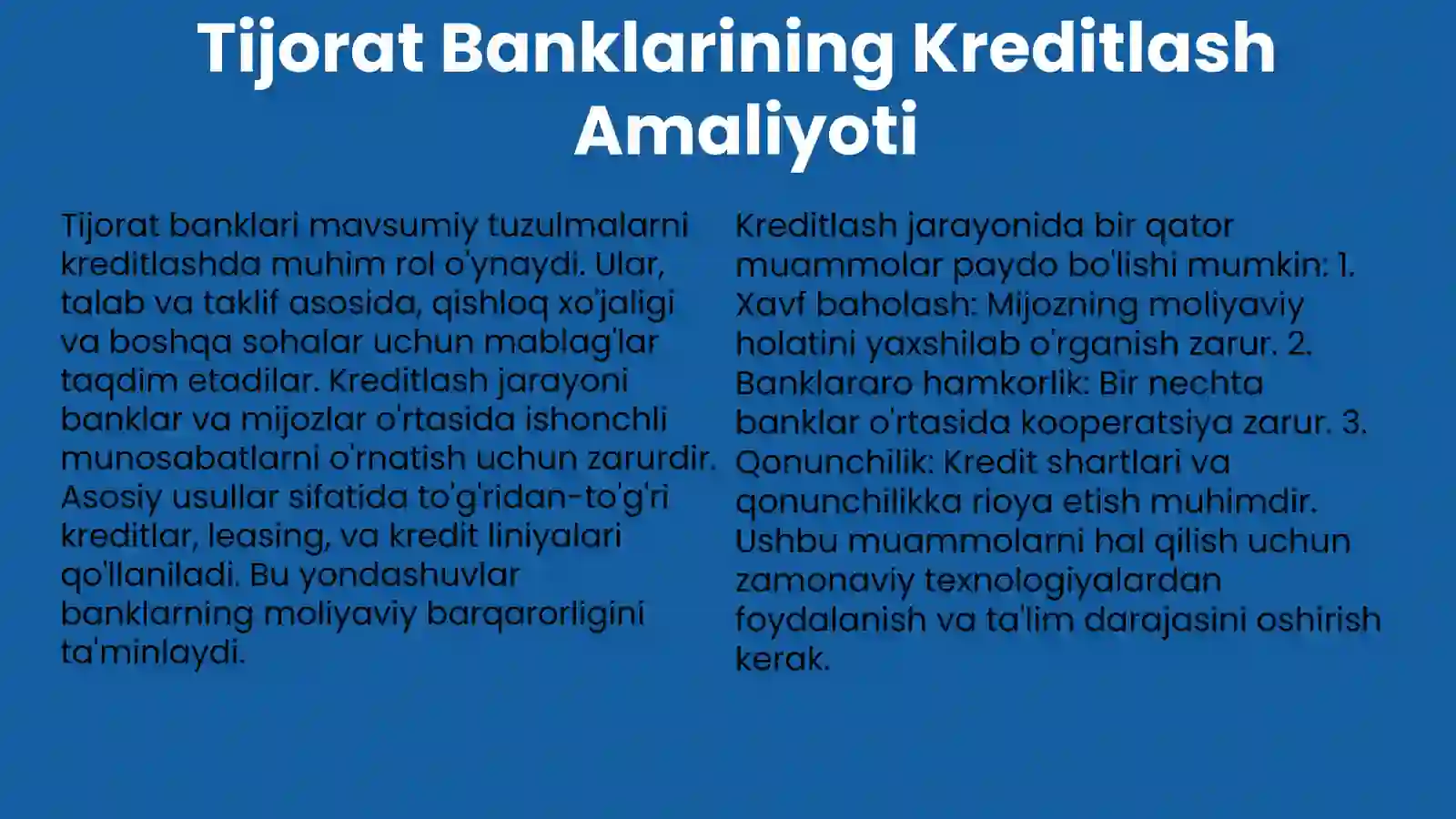 Tijorat Banklarining Kreditlash Amaliyoti

Tijorat banklari mavsumiy tuzulmalarni kreditlashda muhim rol o'ynaydi. Ular, talab va taklif asosida, qishloq xo'jaligi va boshqa sohalar uchun mablag'lar taqdim etadilar. Kreditlash jarayoni banklar va mijozlar o'rtasida ishonchli munosabatlarni o'rnatish uchun zarurdir. Asosiy usullar sifatida to'g'ridan-to'g'ri kreditlar, leasing, va kredit liniyalari qo'llaniladi. Bu yondashuvlar banklarning moliyaviy barqarorligini ta'minlaydi.

Kreditlash jarayonida bir qator muammolar paydo bo'lishi mumkin: 1. Xavf baholash: Mijozning moliyaviy holatini yaxshilab o'rganish zarur. 2. Banklararo hamkorlik: Bir nechta banklar o'rtasida kooperatsiya zarur. 3. Qonunchilik: Kredit shartlari va qonunchilikka rioya etish muhimdir. Ushbu muammolarni hal qilish uchun zamonaviy texnologiyalardan foydalanish va ta'lim darajasini oshirish kerak.